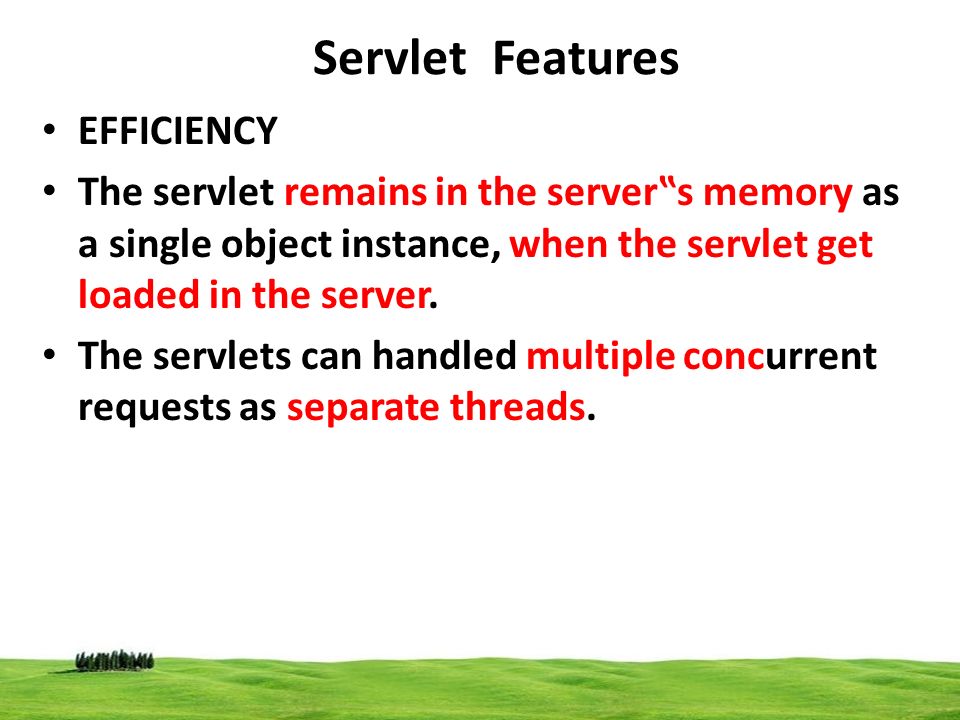 Servlet Features

• EFFICIENCY

• The servlet remains in the server‟s memory as a single object instance, when the servlet get loaded in the server.

• The servlets can handled multiple concurrent requests as separate threads.